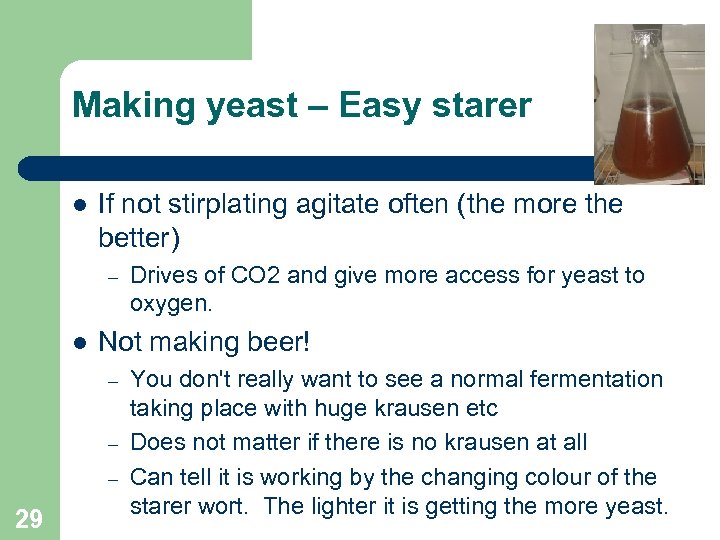 Making yeast – Easy starer

- If not stirplating agitate often (the more the better)
  – Drives of CO2 and give more access for yeast to oxygen.
- Not making beer!
  – You don't really want to see a normal fermentation taking place with huge krausen etc
  – Does not matter if there is no krausen at all
  – Can tell it is working by the changing colour of the starer wort. The lighter it is getting the more yeast.

29